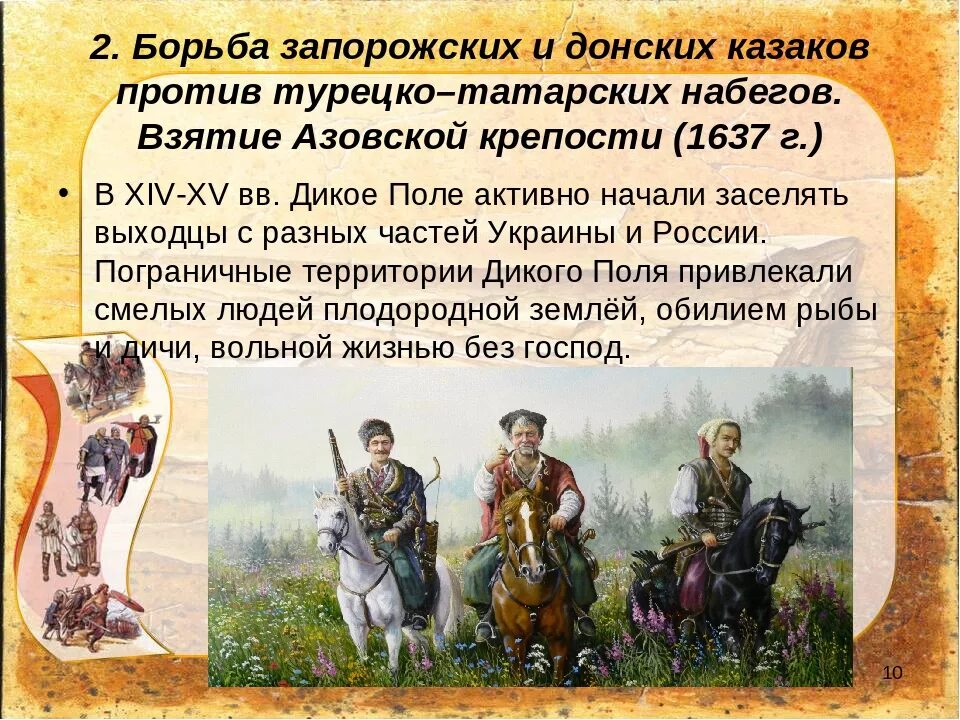 2. Борьба запорожских и донских казаков против турецко–татарских набегов. Взятие Азовской крепости (1637 г.)

• В XIV-XV вв. Дикое Поле активно начали заселять выходцы с разных частей Украины и России. Пограничные территории Дикого Поля привлекали смелых людей плодородной землёй, обилием рыбы и дичи, вольной жизнью без господ.

10